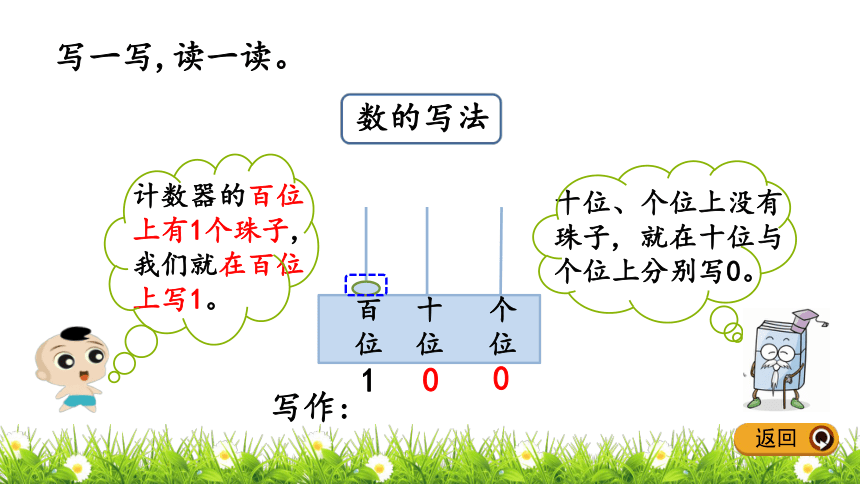 写一写，读一读。

数的写法

计数器的百位上有1个珠子，我们就在百位上写1。

十位、个位上没有珠子，就在十位与个位上分别写0。

百位　十位　个位

1　0　0

写作：

返回